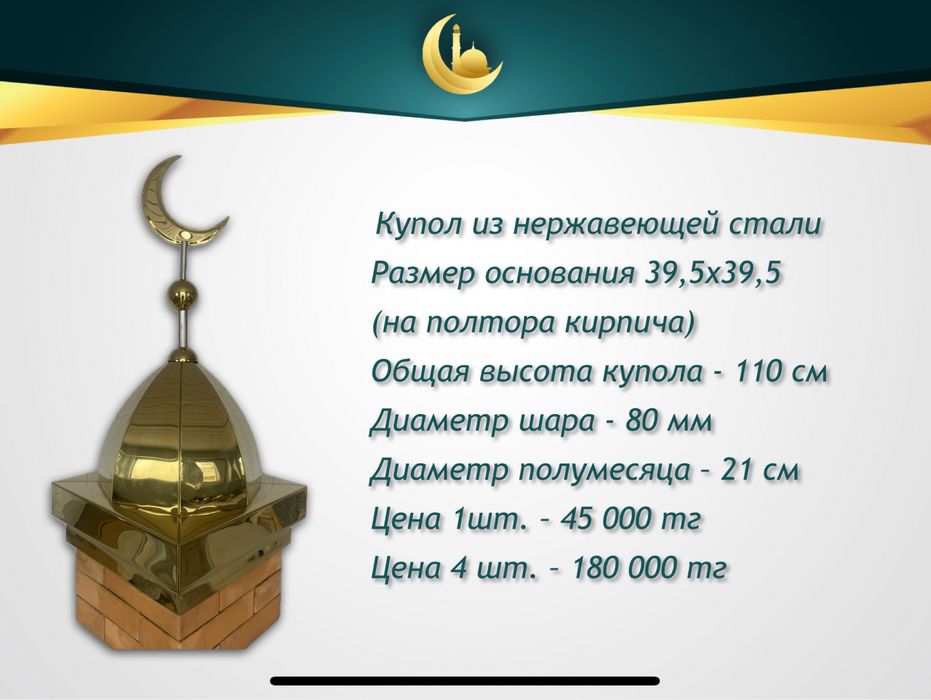 Купол из нержавеющей стали
Размер основания 39,5х39,5
(на полтора кирпича)
Общая высота купола - 110 см
Диаметр шара - 80 мм
Диаметр полумесяца – 21 см
Цена 1шт. – 45 000 тг
Цена 4 шт. – 180 000 тг